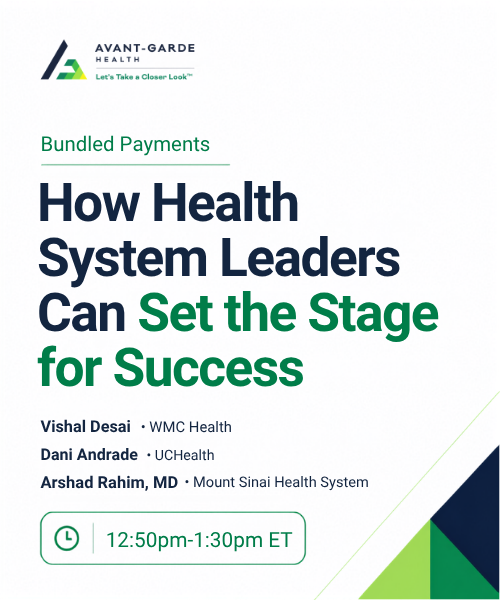 AVANT-GARDE HEALTH
Let's Take a Closer Look™

Bundled Payments

How Health System Leaders Can Set the Stage for Success

Vishal Desai • WMC Health
Dani Andrade • UCHealth
Arshad Rahim, MD • Mount Sinai Health System

12:50pm-1:30pm ET